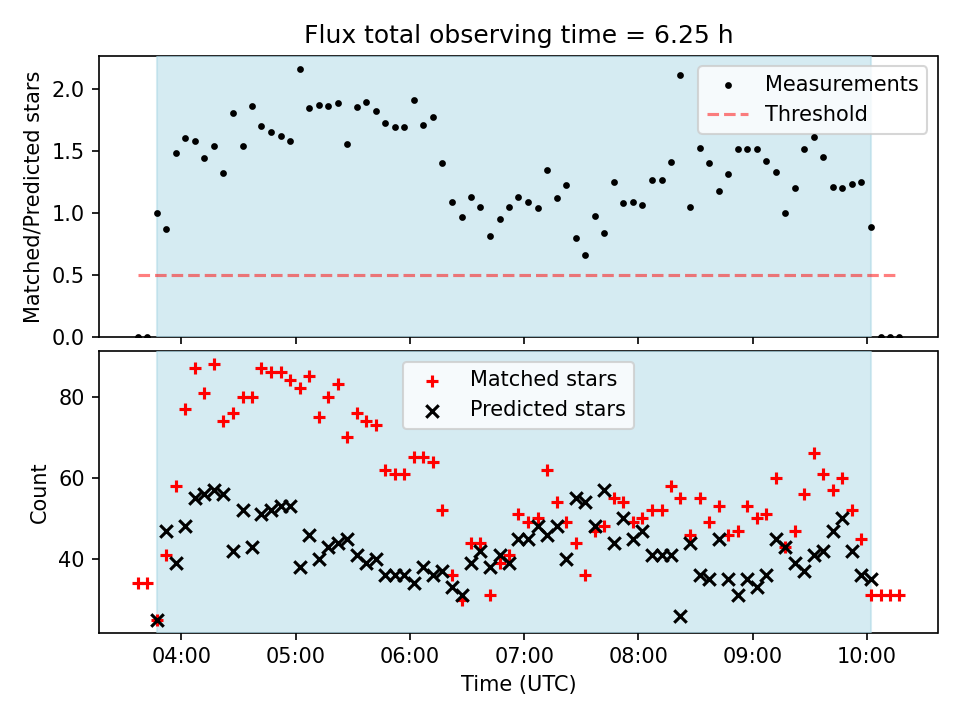 Flux total observing time = 6.25 h

Matched/Predicted stars

2.0
1.5
1.0
0.5
0.0

Measurements
Threshold

Count

80
60
40

Matched stars
Predicted stars

04:00
05:00
06:00
07:00
08:00
09:00
10:00

Time (UTC)